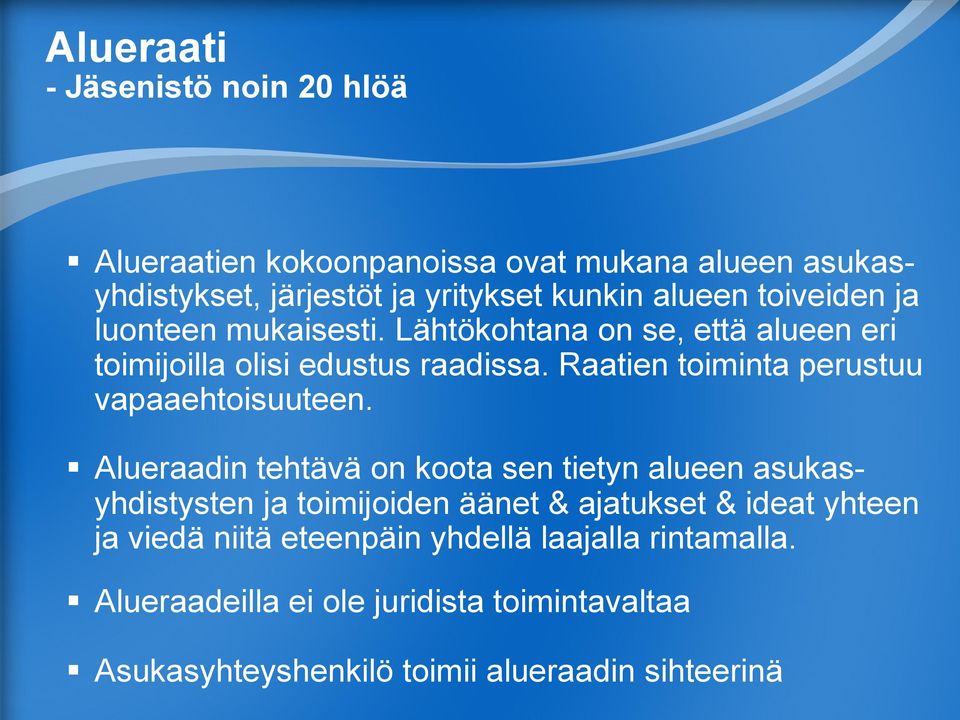 Alueraati
- Jäsenistö noin 20 hlöä

▪ Alueraatien kokoonpanoissa ovat mukana alueen asukasyhdistykset, järjestöt ja yritykset kunkin alueen toiveiden ja luonteen mukaisesti. Lähtökohtana on se, että alueen eri toimijoilla olisi edustus raadissa. Raatien toiminta perustuu vapaaehtoisuuteen.

▪ Alueraadin tehtävä on koota sen tietyn alueen asukasyhdistysten ja toimijoiden äänet & ajatukset & ideat yhteen ja viedä niitä eteenpäin yhdellä laajalla rintamalla.

▪ Alueraadeilla ei ole juridista toimintavaltaa

▪ Asukasyhteyshenkilö toimii alueraadin sihteerinä